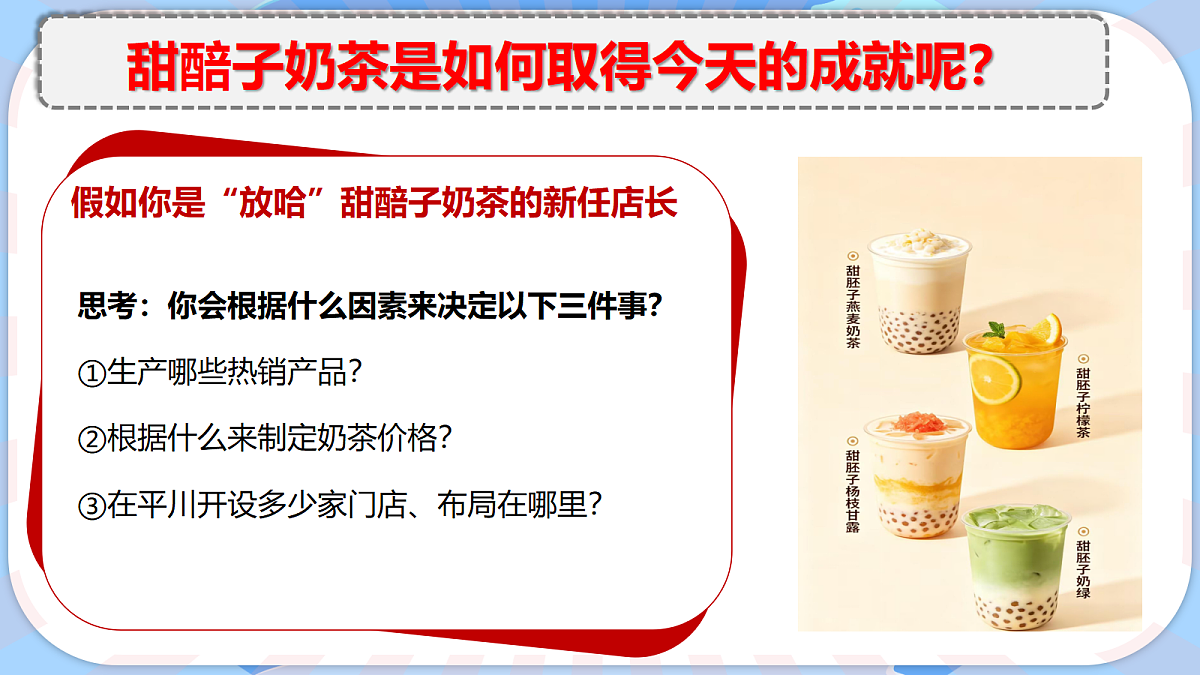 甜醅子奶茶是如何取得今天的成就呢?

假如你是“放哈”甜醅子奶茶的新任店长

思考：你会根据什么因素来决定以下三件事?

①生产哪些热销产品?

②根据什么来制定奶茶价格?

③在平川开设多少家门店、布局在哪里?

甜胚子燕麦奶茶

甜胚子柠檬茶

甜胚子杨枝甘露

甜胚子奶绿